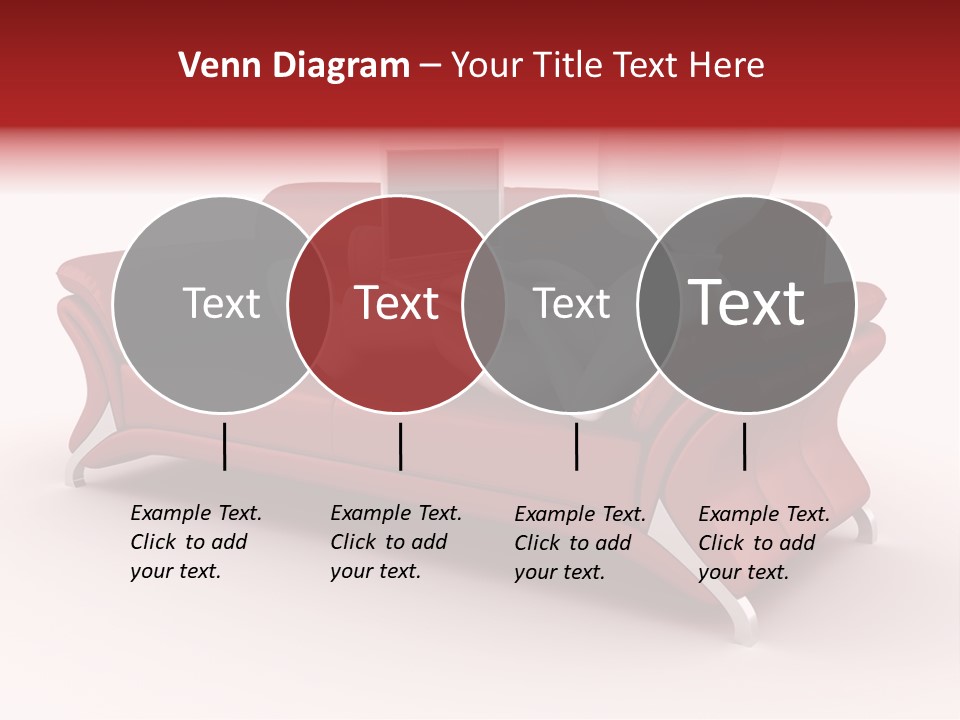 Venn Diagram – Your Title Text Here

Text

Text

Text

Text

Example Text. Click to add your text.

Example Text. Click to add your text.

Example Text. Click to add your text.

Example Text. Click to add your text.